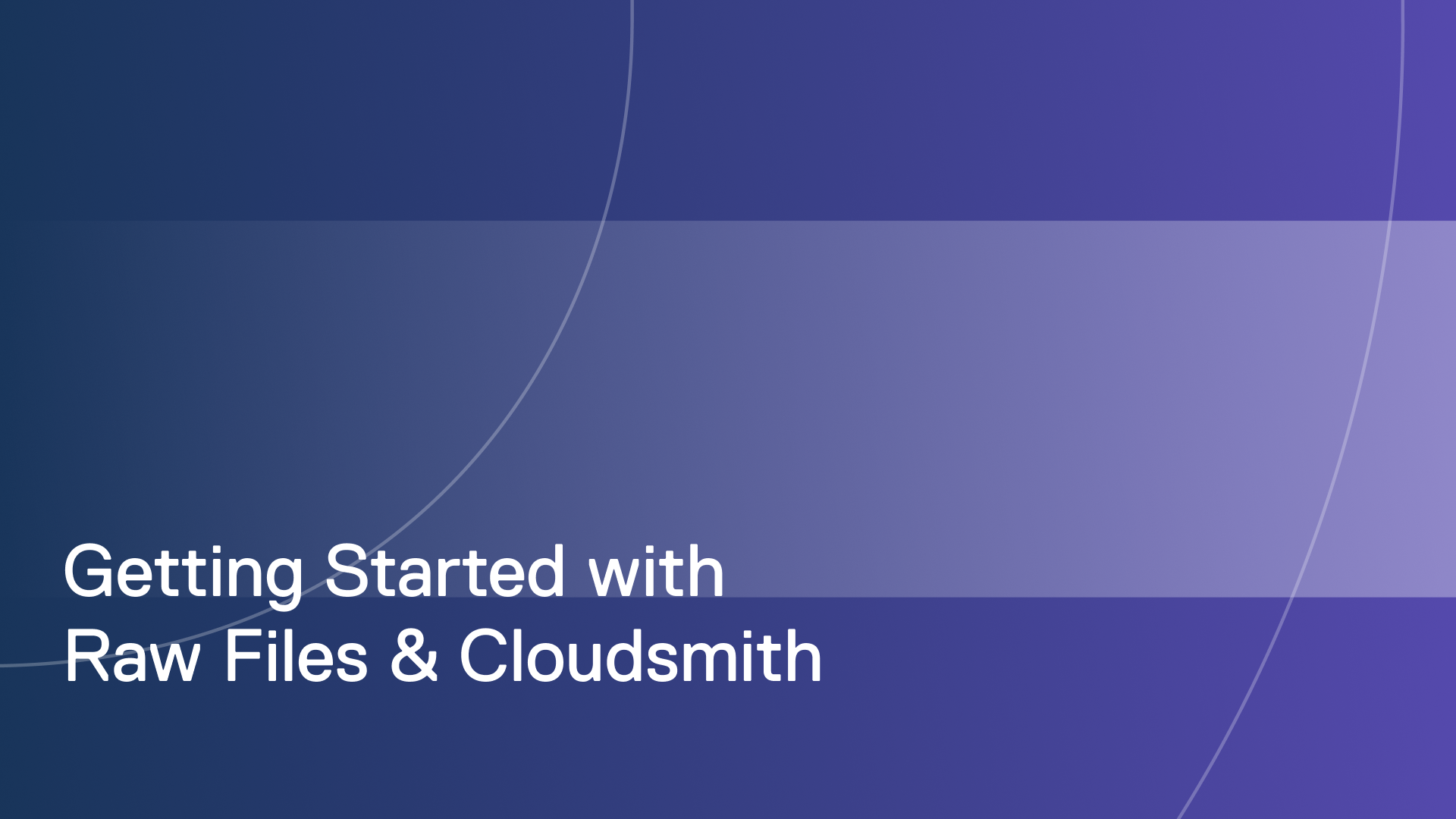 Getting Started with
Raw Files & Cloudsmith